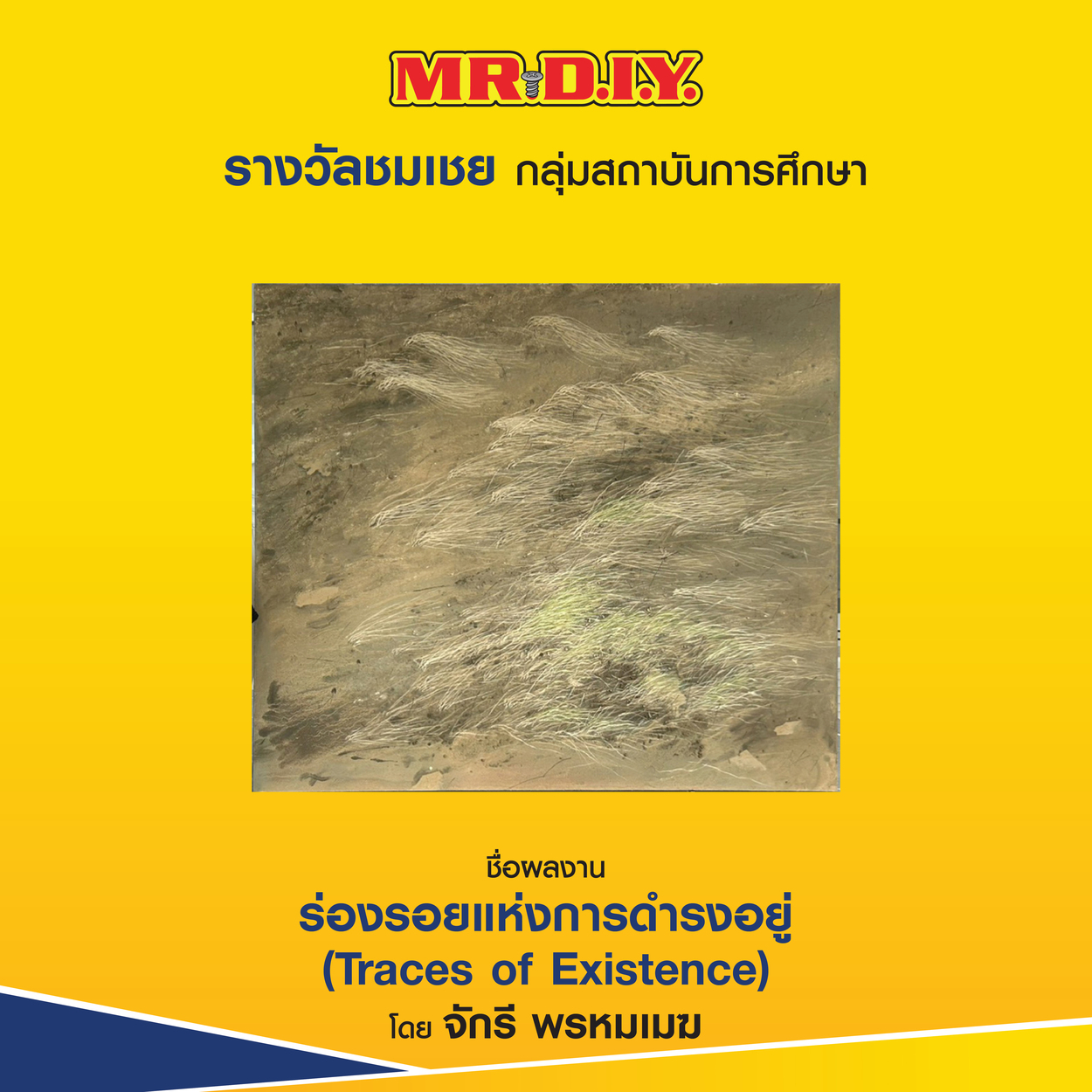 MR.D.I.Y.

รางวัลชมเชย กลุ่มสถาบันการศึกษา

ชื่อผลงาน
ร่องรอยแห่งการดำรงอยู่
(Traces of Existence)
โดย จักรี พรหมเมฆ